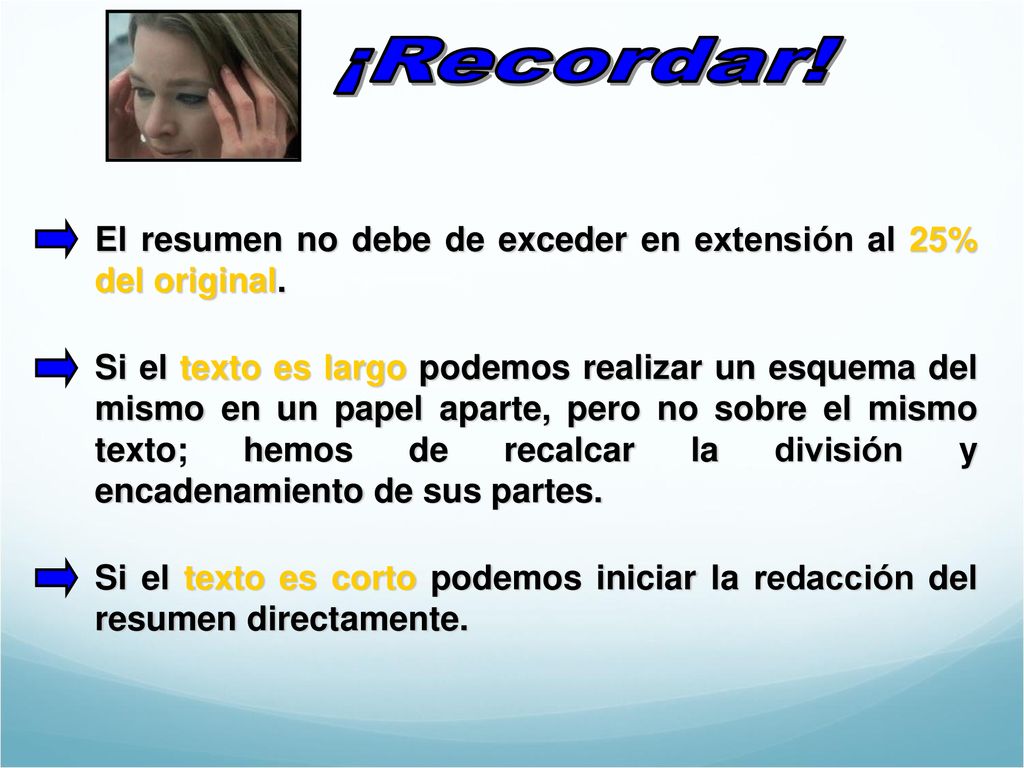 ¡Recordar!

El resumen no debe de exceder en extensión al 25% del original.

Si el texto es largo podemos realizar un esquema del mismo en un papel aparte, pero no sobre el mismo texto; hemos de recalcar la división y encadenamiento de sus partes.

Si el texto es corto podemos iniciar la redacción del resumen directamente.